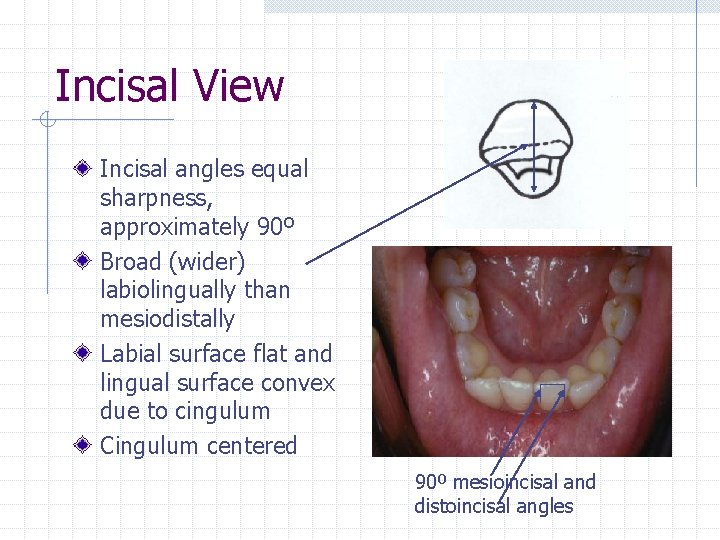 Incisal View

Incisal angles equal sharpness, approximately 90º

Broad (wider) labiolingually than mesiodistally

Labial surface flat and lingual surface convex due to cingulum

Cingulum centered

90º mesioincisal and distoincisal angles